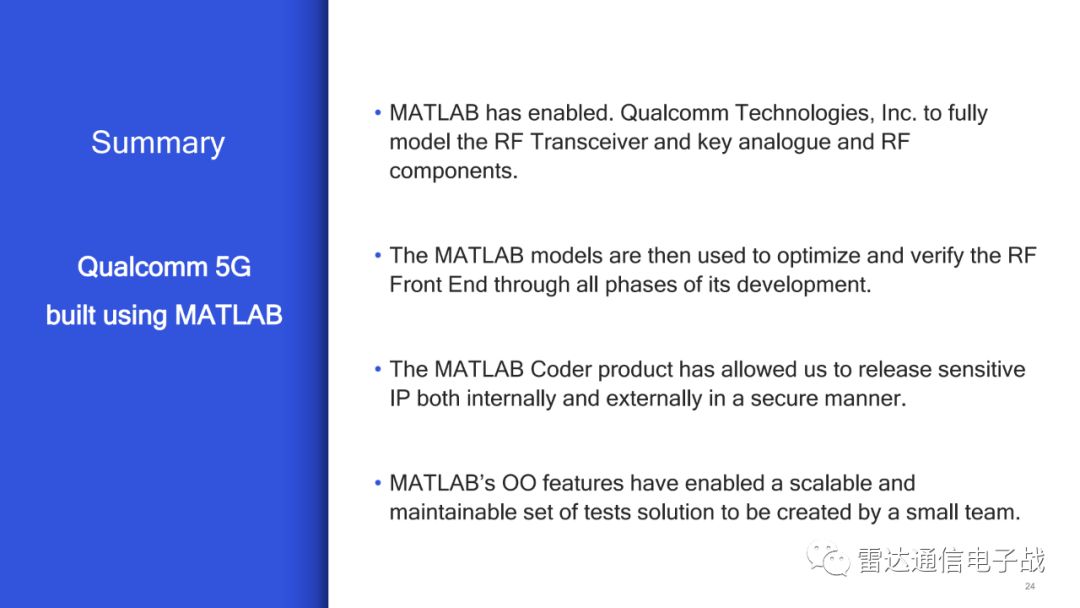 Summary

Qualcomm 5G built using MATLAB

• MATLAB has enabled. Qualcomm Technologies, Inc. to fully model the RF Transceiver and key analogue and RF components.

• The MATLAB models are then used to optimize and verify the RF Front End through all phases of its development.

• The MATLAB Coder product has allowed us to release sensitive IP both internally and externally in a secure manner.

• MATLAB's OO features have enabled a scalable and maintainable set of tests solution to be created by a small team.

雷达通信电子战

24